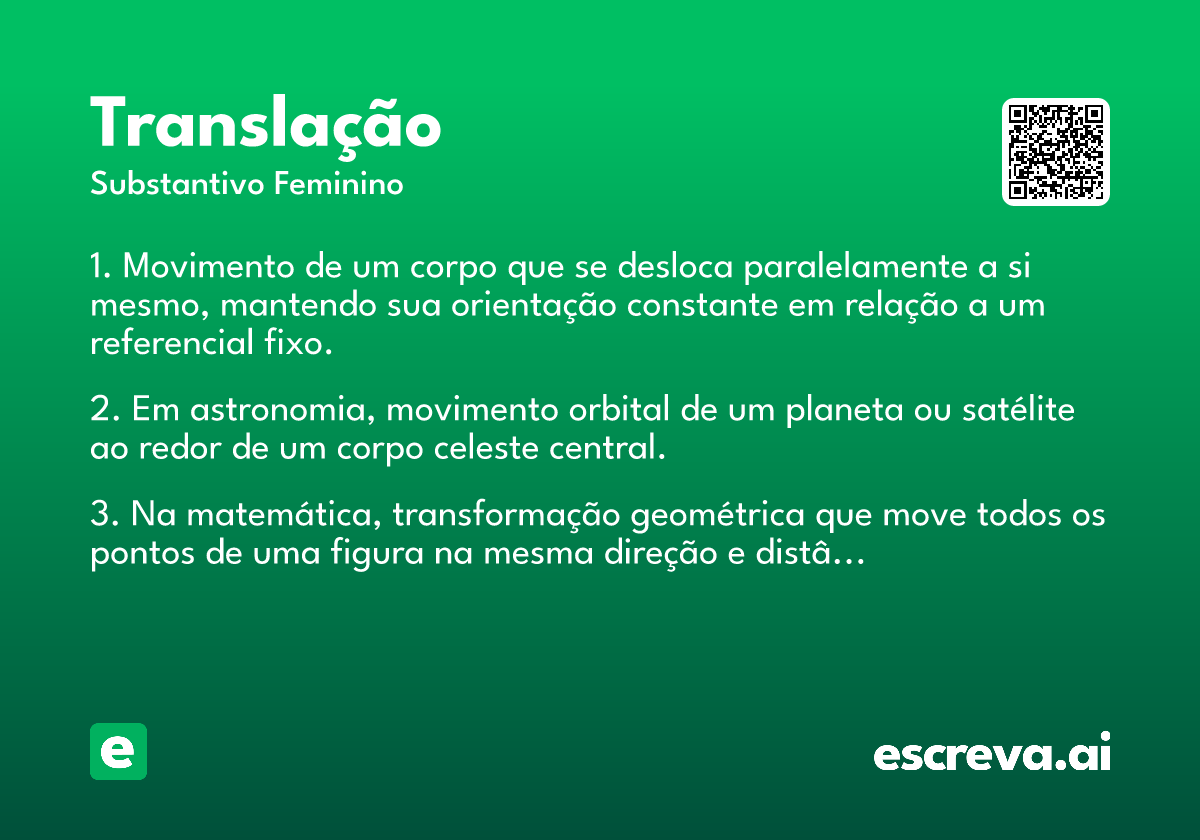 Translação
Substantivo Feminino

1. Movimento de um corpo que se desloca paralelamente a si mesmo, mantendo sua orientação constante em relação a um referencial fixo.

2. Em astronomia, movimento orbital de um planeta ou satélite ao redor de um corpo celeste central.

3. Na matemática, transformação geométrica que move todos os pontos de uma figura na mesma direção e distâ...

e

escreva.ai